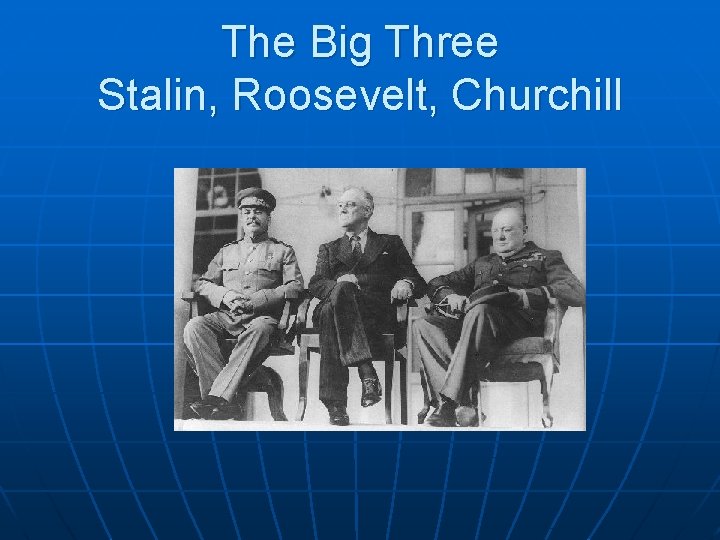 The Big Three
Stalin, Roosevelt, Churchill